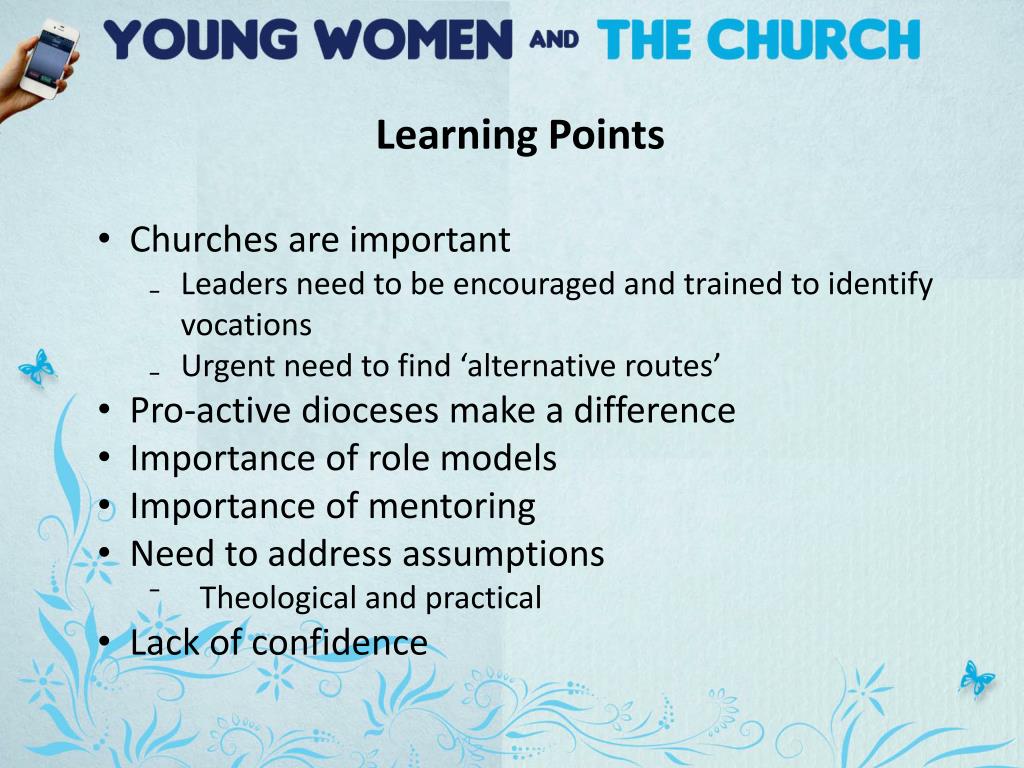 YOUNG WOMEN AND THE CHURCH

Learning Points

• Churches are important
  – Leaders need to be encouraged and trained to identify vocations
  – Urgent need to find ‘alternative routes’
• Pro-active dioceses make a difference
• Importance of role models
• Importance of mentoring
• Need to address assumptions
  – Theological and practical
• Lack of confidence